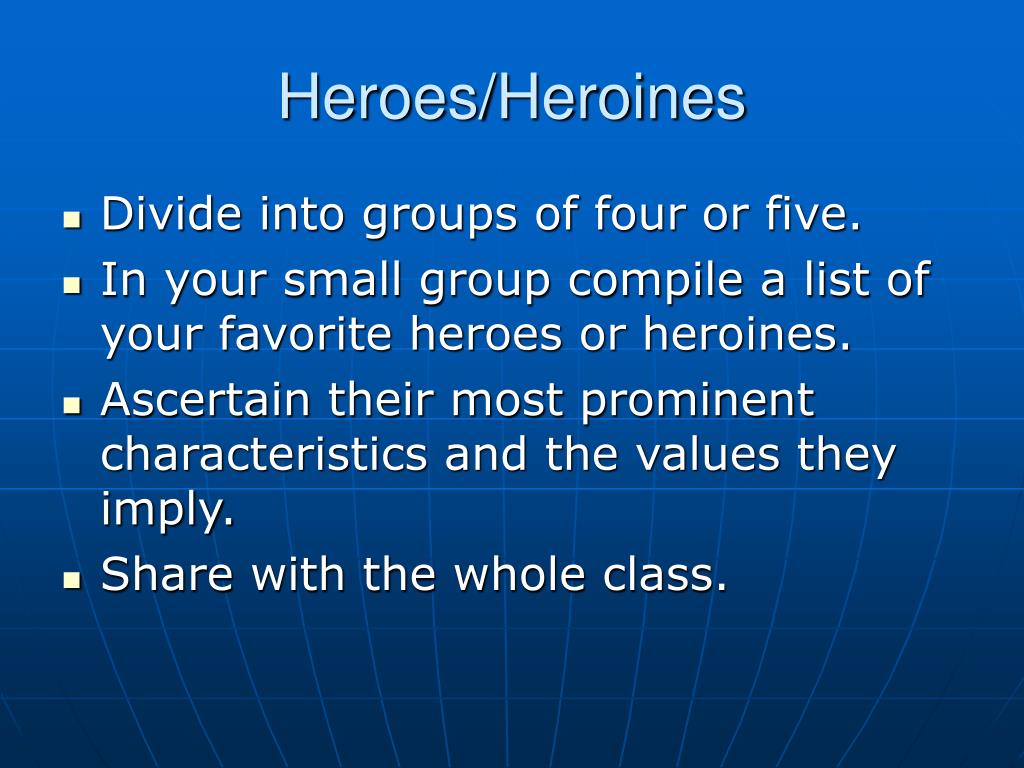 Heroes/Heroines

- Divide into groups of four or five.
- In your small group compile a list of your favorite heroes or heroines.
- Ascertain their most prominent characteristics and the values they imply.
- Share with the whole class.